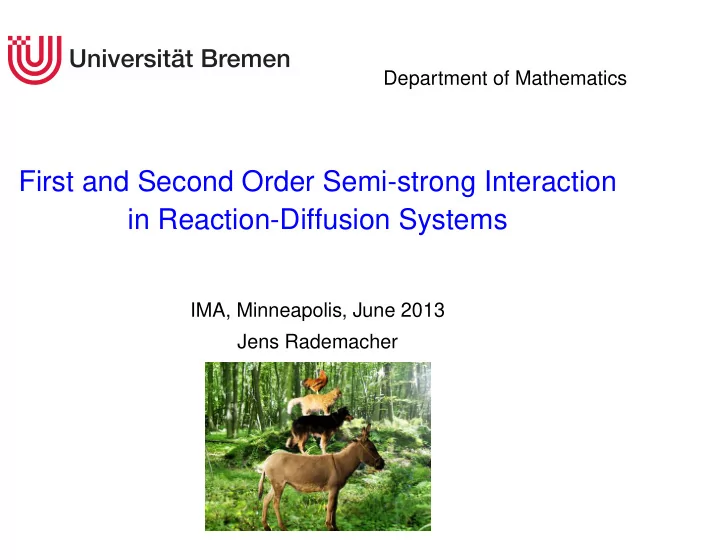 Universität Bremen

Department of Mathematics

First and Second Order Semi-strong Interaction in Reaction-Diffusion Systems

IMA, Minneapolis, June 2013

Jens Rademacher